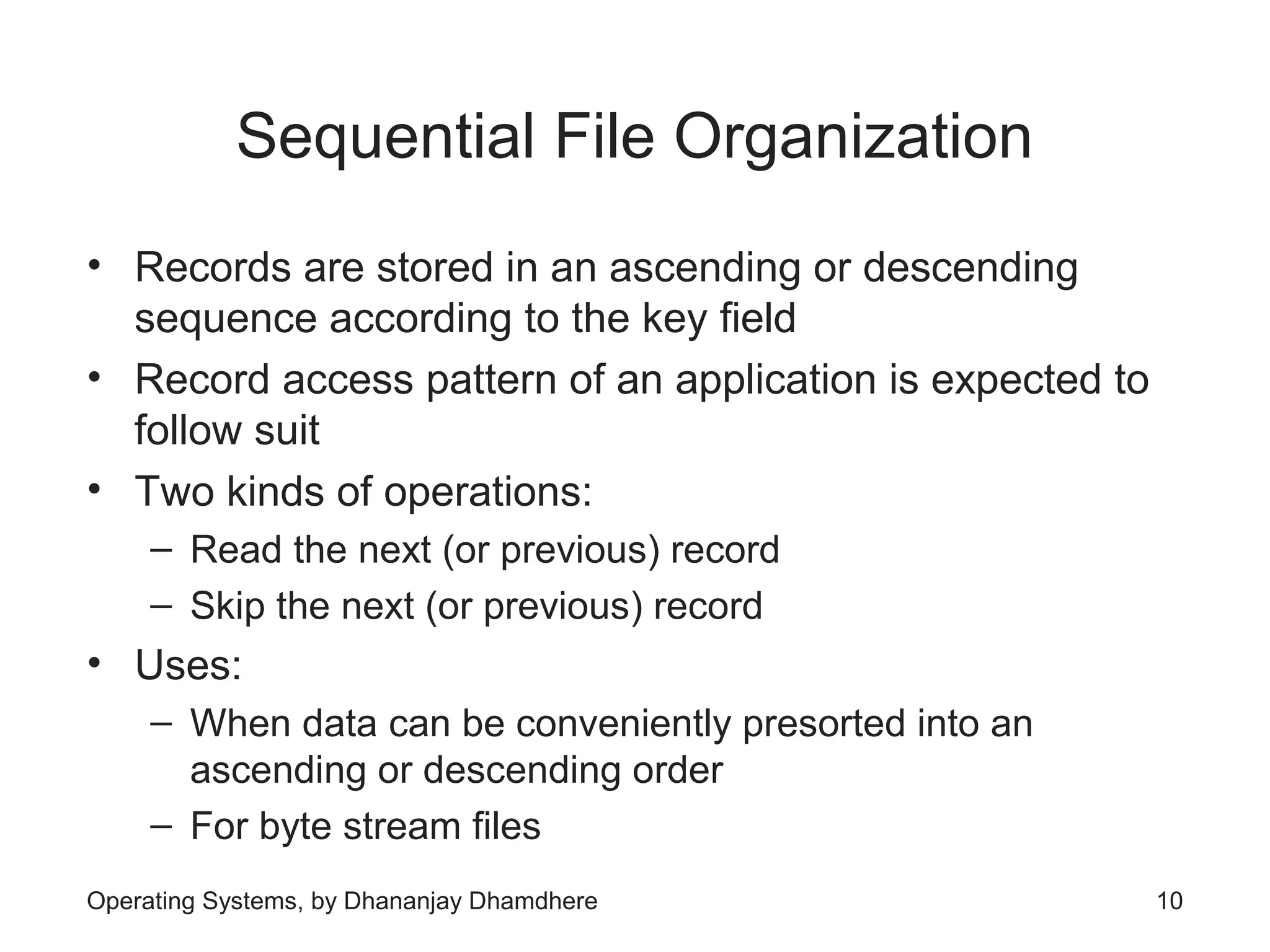 Sequential File Organization

• Records are stored in an ascending or descending sequence according to the key field
• Record access pattern of an application is expected to follow suit
• Two kinds of operations:
– Read the next (or previous) record
– Skip the next (or previous) record
• Uses:
– When data can be conveniently presorted into an ascending or descending order
– For byte stream files

Operating Systems, by Dhananjay Dhamdhere 10